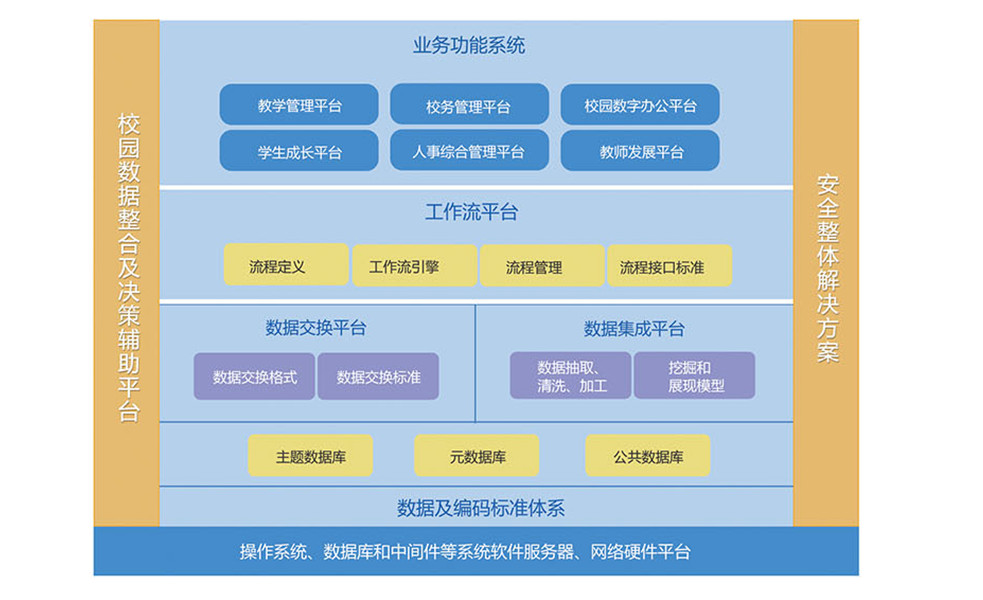 校园数据整合及决策辅助平台

业务功能系统

教学管理平台
校务管理平台
校园数字办公平台
学生成长平台
人事综合管理平台
教师发展平台

工作流平台

流程定义
工作流引擎
流程管理
流程接口标准

数据交换平台

数据交换格式
数据交换标准

数据集成平台

数据抽取、清洗、加工
挖掘和展现模型

主题数据库
元数据库
公共数据库

数据及编码标准体系

安全整体解决方案

操作系统、数据库和中间件等系统软件服务器、网络硬件平台